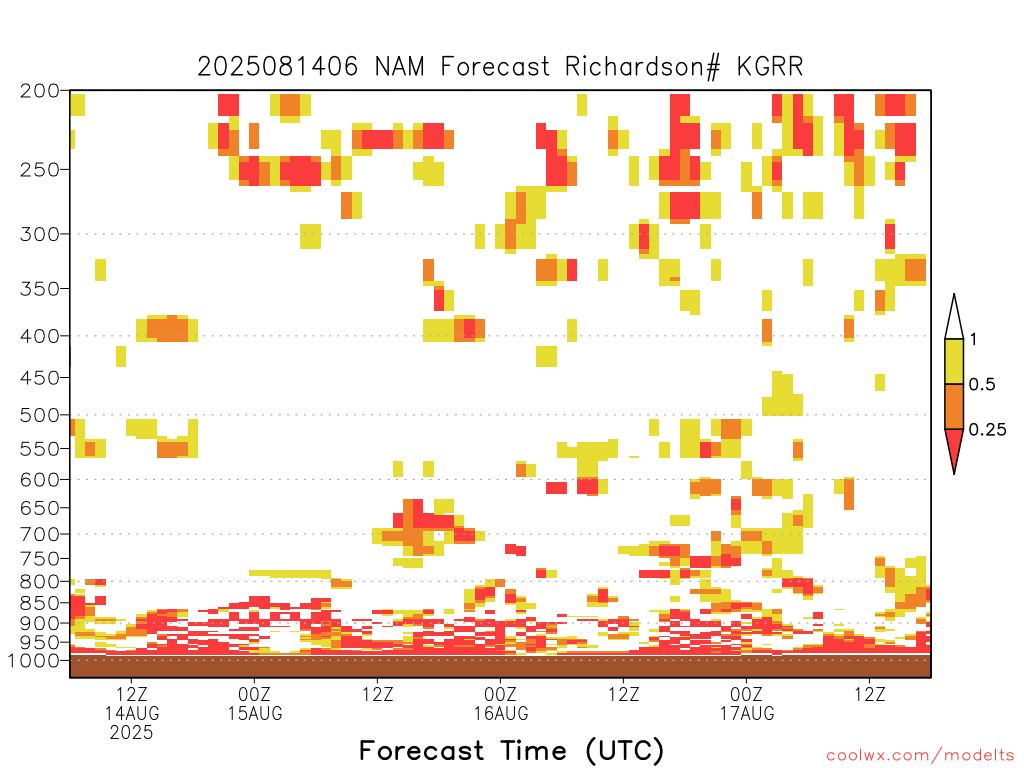 2025081406 NAM Forecast Richardson# KGRR

200
250
300
350
400
450
500
550
600
650
700
750
800
850
900
950
1000

1
0.5
0.25

12Z
14AUG
2025
00Z
15AUG
12Z
00Z
16AUG
12Z
00Z
17AUG
12Z

Forecast Time (UTC)

coolwx.com/modelts